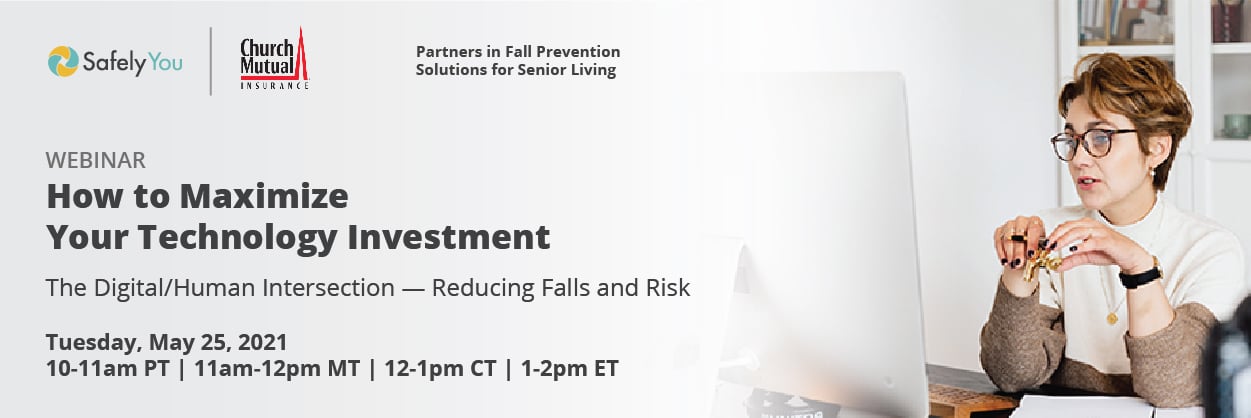 SafelyYou

Church Mutual INSURANCE

Partners in Fall Prevention
Solutions for Senior Living

WEBINAR

How to Maximize
Your Technology Investment

The Digital/Human Intersection — Reducing Falls and Risk

Tuesday, May 25, 2021
10-11am PT | 11am-12pm MT | 12-1pm CT | 1-2pm ET